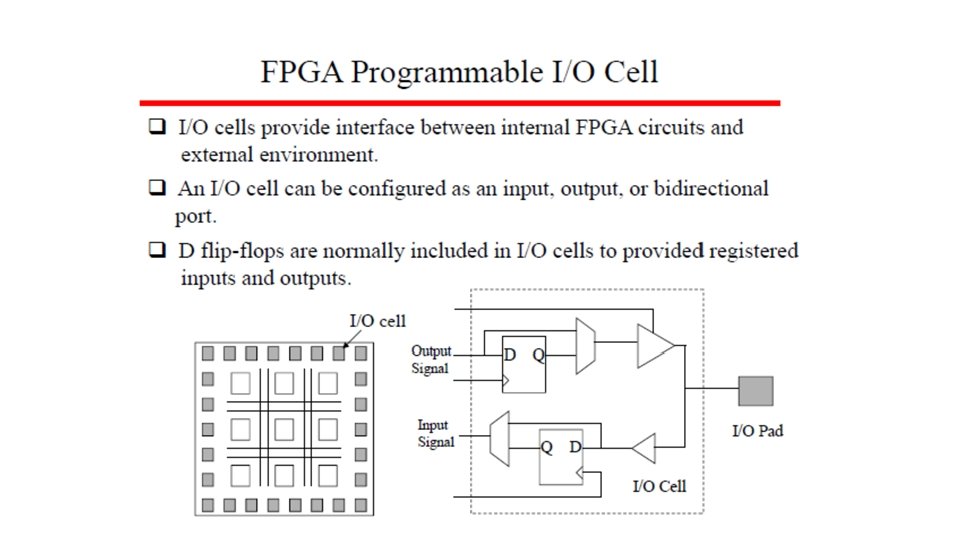 FPGA Programmable I/O Cell

❑ I/O cells provide interface between internal FPGA circuits and external environment.

❑ An I/O cell can be configured as an input, output, or bidirectional port.

❑ D flip-flops are normally included in I/O cells to provided registered inputs and outputs.

I/O cell

Output Signal

D Q

Input Signal

Q D

I/O Pad

I/O Cell